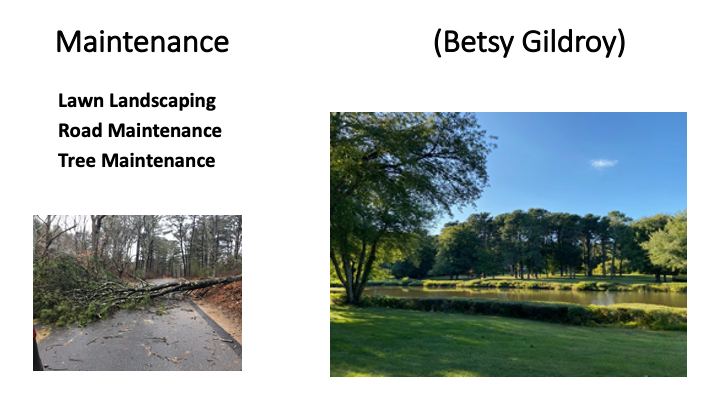 Maintenance

(Betsy Gildroy)

Lawn Landscaping
Road Maintenance
Tree Maintenance